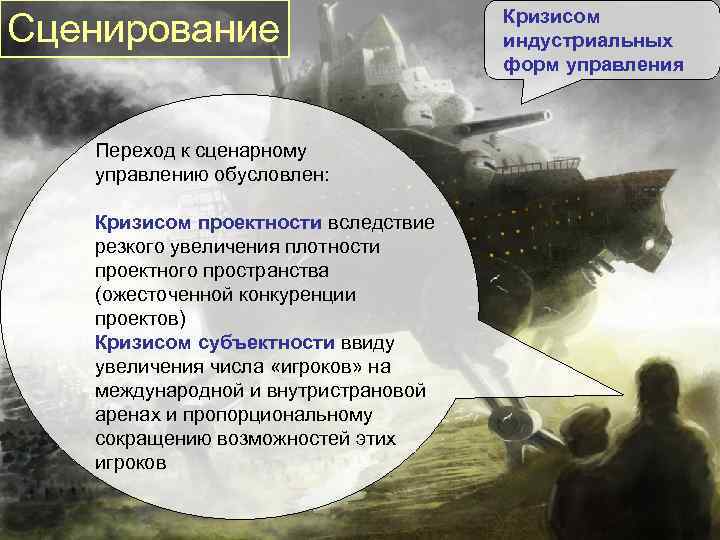 Сценирование

Кризисом индустриальных форм управления

Переход к сценарному управлению обусловлен:

Кризисом проектности вследствие резкого увеличения плотности проектного пространства (ожесточенной конкуренции проектов)
Кризисом субъектности ввиду увеличения числа «игроков» на международной и внутристрановой аренах и пропорциональному сокращению возможностей этих игроков